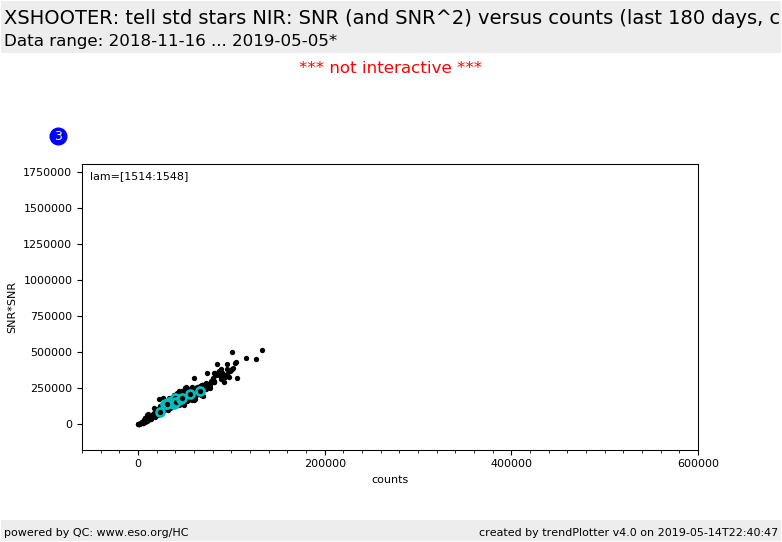 XSHOOTER: tell std stars NIR: SNR (and SNR^2) versus counts (last 180 days, c
Data range: 2018-11-16 ... 2019-05-05*

*** not interactive ***

3

lam=[1514:1548]

1750000
1500000
1250000
1000000
750000
500000
250000
0

SNR*SNR

0
200000
400000
600000

counts

powered by QC: www.eso.org/HC

created by trendPlotter v4.0 on 2019-05-14T22:40:47